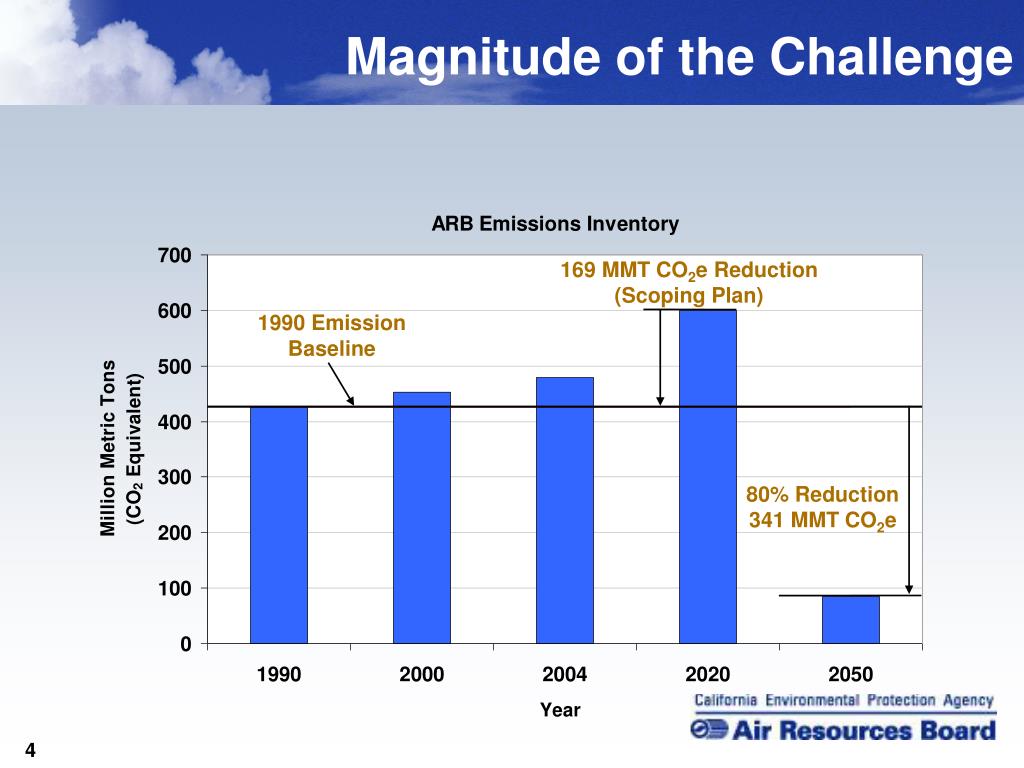 Magnitude of the Challenge

ARB Emissions Inventory

Million Metric Tons ($CO_2$ Equivalent)

700
600
500
400
300
200
100
0

169 MMT $CO_2$e Reduction (Scoping Plan)

1990 Emission Baseline

80% Reduction 341 MMT $CO_2$e

1990
2000
2004
2020
2050

Year

California Environmental Protection Agency
Air Resources Board

4